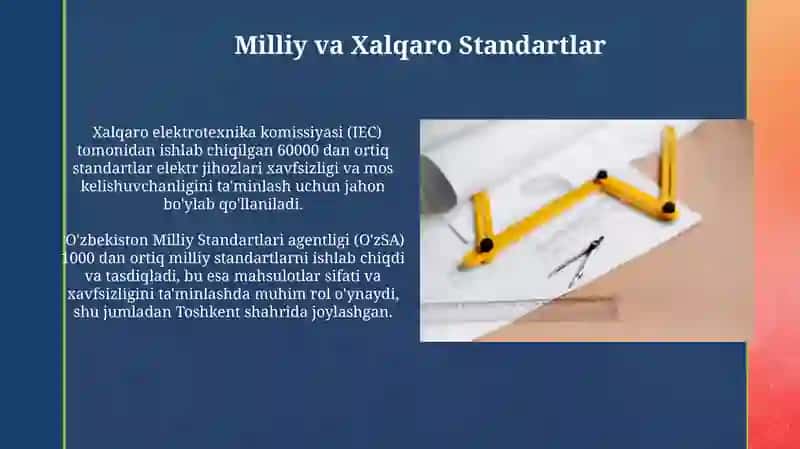 Milliy va Xalqaro Standartlar

Xalqaro elektrotexnika komissiyasi (IEC) tomonidan ishlab chiqilgan 60000 dan ortiq standartlar elektr jihozlari xavfsizligi va mos kelishuvchanligini ta'minlash uchun jahon bo'ylab qo'llaniladi.

O'zbekiston Milliy Standartlari agentligi (O'zSA) 1000 dan ortiq milliy standartlarni ishlab chiqdi va tasdiqladi, bu esa mahsulotlar sifati va xavfsizligini ta'minlashda muhim rol o'ynaydi, shu jumladan Toshkent shahrida joylashgan.